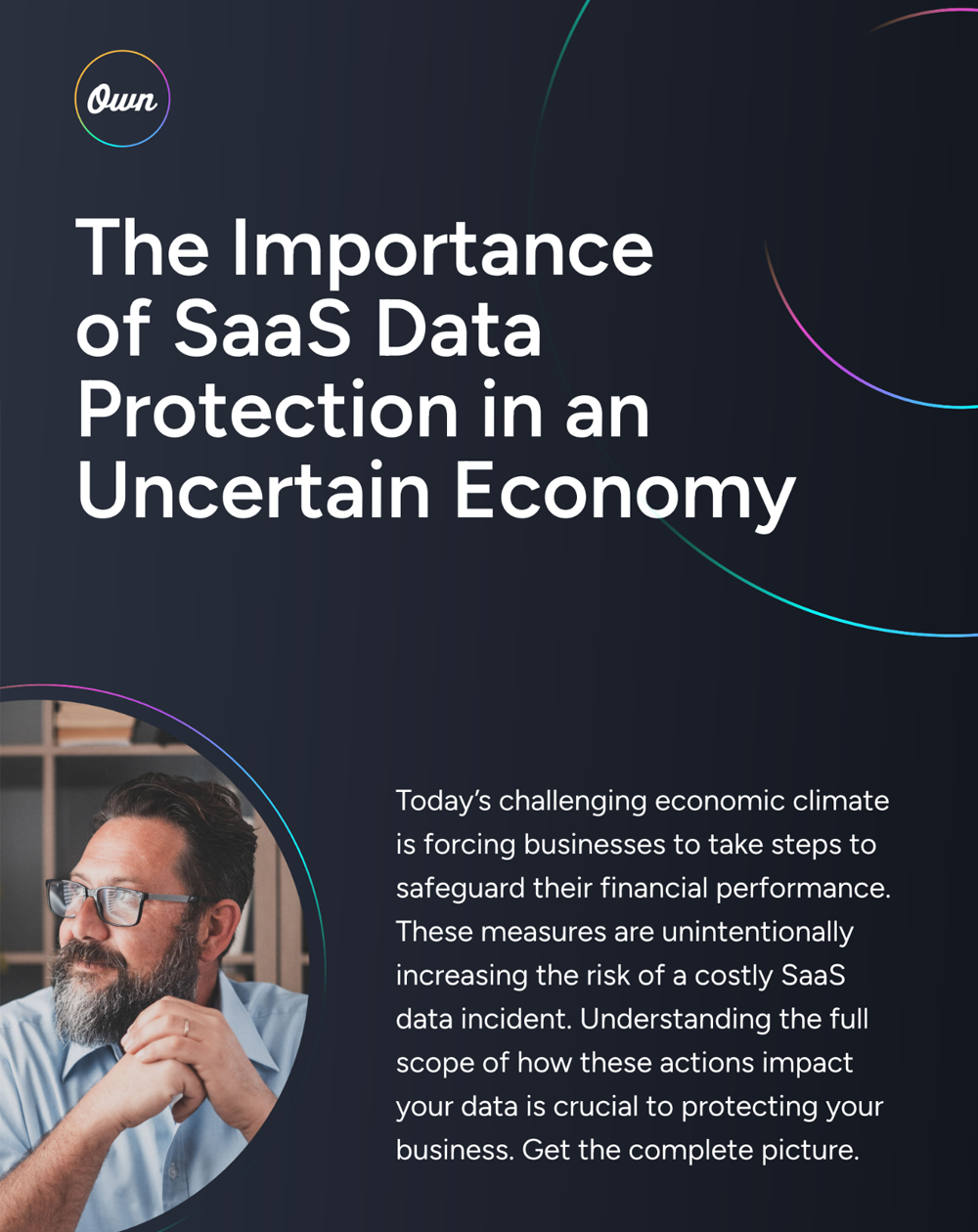 Own

The Importance of SaaS Data Protection in an Uncertain Economy

Today's challenging economic climate is forcing businesses to take steps to safeguard their financial performance. These measures are unintentionally increasing the risk of a costly SaaS data incident. Understanding the full scope of how these actions impact your data is crucial to protecting your business. Get the complete picture.